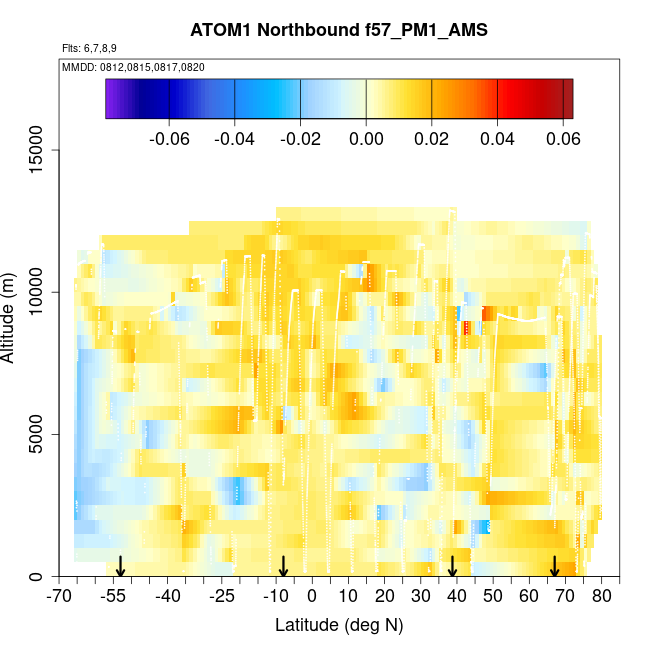 ATOM1 Northbound f57_PM1_AMS

Flts: 6,7,8,9

MMDD: 0812,0815,0817,0820

-0.06 -0.04 -0.02 0.00 0.02 0.04 0.06

Altitude (m)

15000

10000

5000

0

-70 -55 -40 -25 -10 0 10 20 30 40 50 60 70 80

Latitude (deg N)